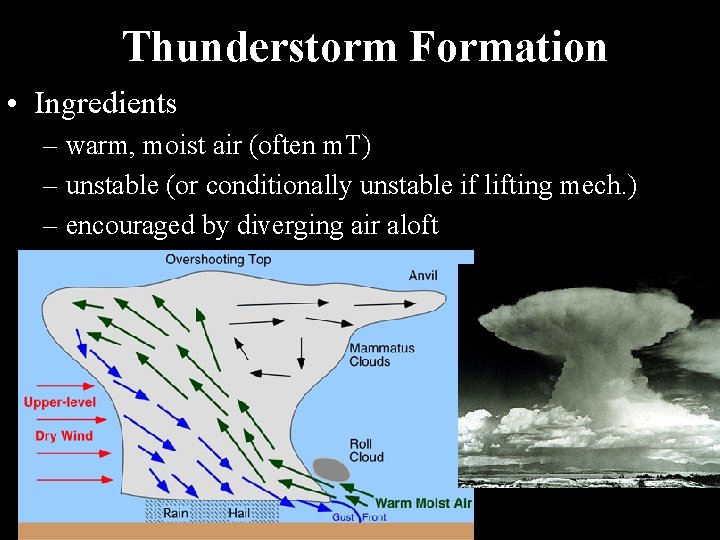 Thunderstorm Formation

• Ingredients
– warm, moist air (often mT)
– unstable (or conditionally unstable if lifting mech.)
– encouraged by diverging air aloft

Overshooting Top
Anvil
Mammatus Clouds
Upper-level Dry Wind
Roll Cloud
Warm Moist Air
Rain
Hail
Gust Front